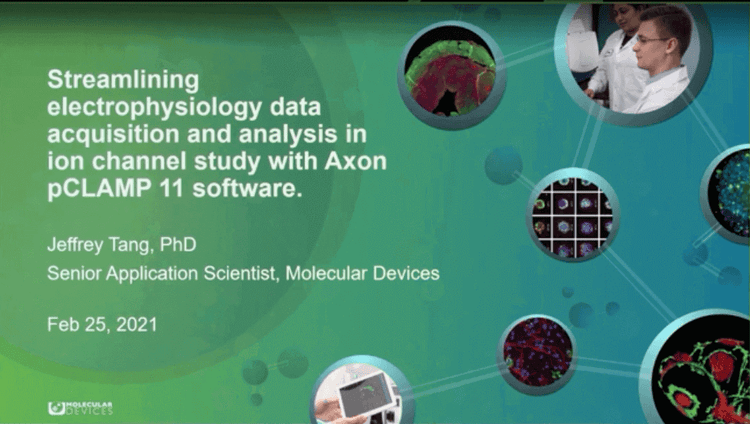 Streamlining electrophysiology data acquisition and analysis in ion channel study with Axon pCLAMP 11 software.

Jeffrey Tang, PhD

Senior Application Scientist, Molecular Devices

Feb 25, 2021

MOLECULAR DEVICES